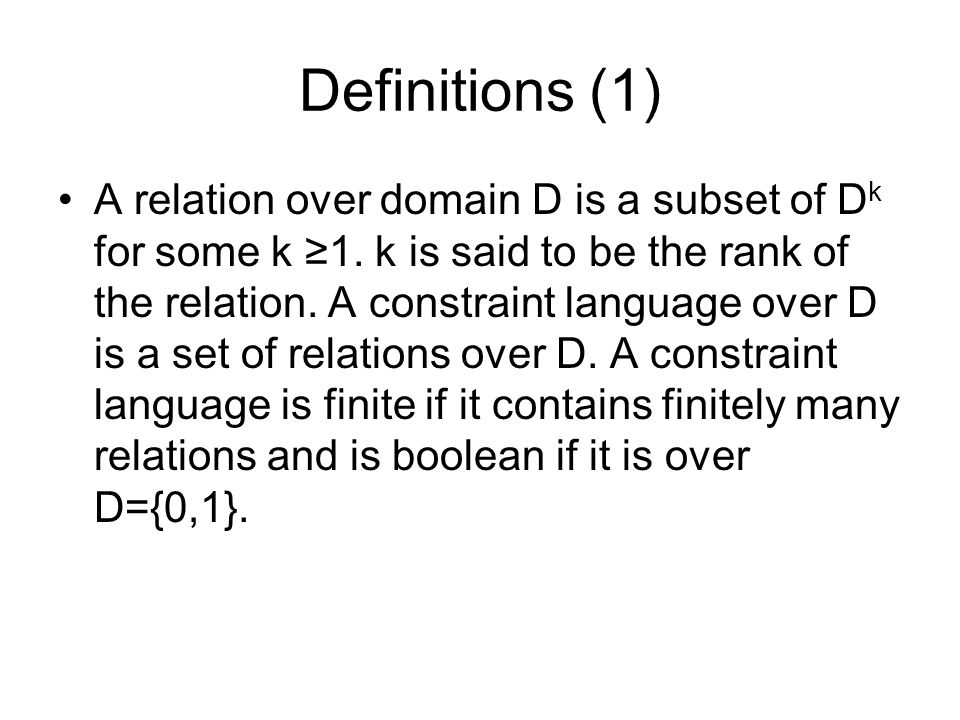 Definitions (1)

• A relation over domain D is a subset of $D^k$ for some k ≥1. k is said to be the rank of the relation. A constraint language over D is a set of relations over D. A constraint language is finite if it contains finitely many relations and is boolean if it is over D={0,1}.